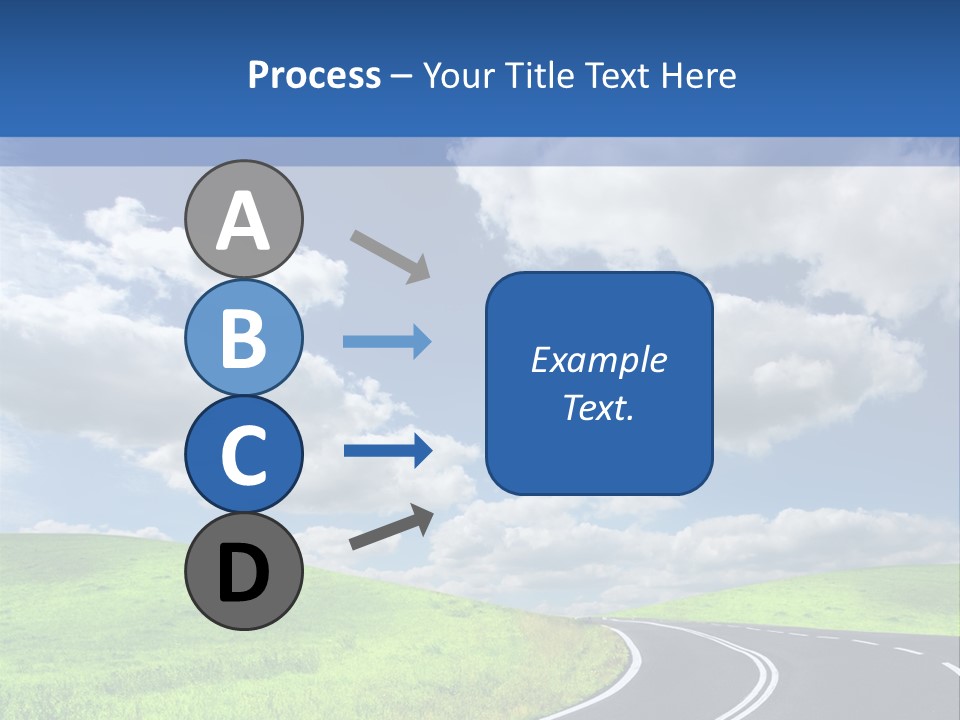 Process – Your Title Text Here

A

B

C

D

Example Text.